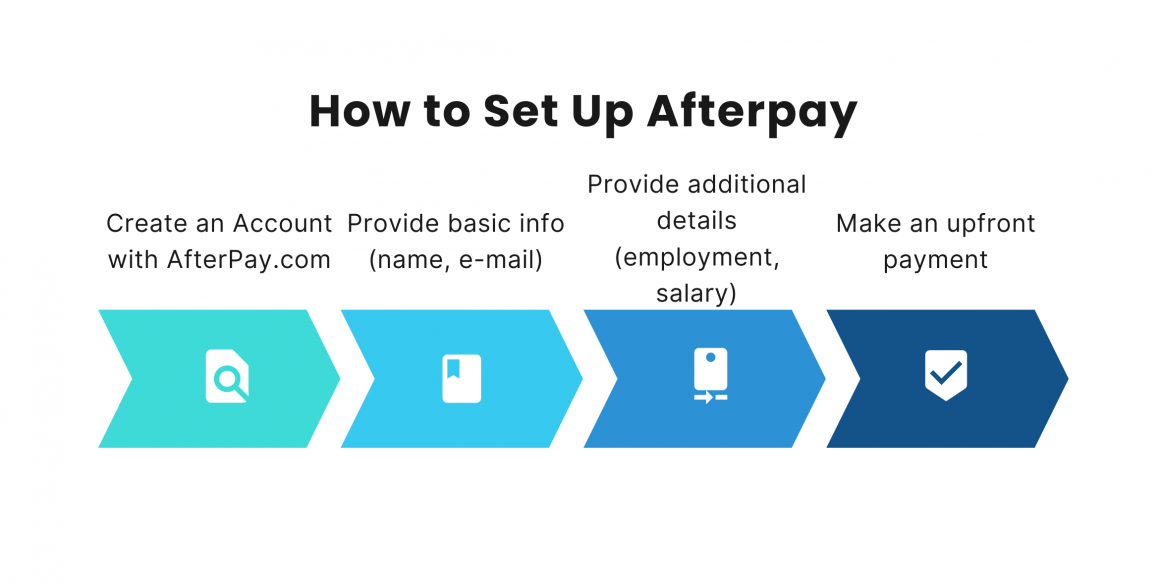 How to Set Up Afterpay

Create an Account with AfterPay.com

Provide basic info (name, e-mail)

Provide additional details (employment, salary)

Make an upfront payment